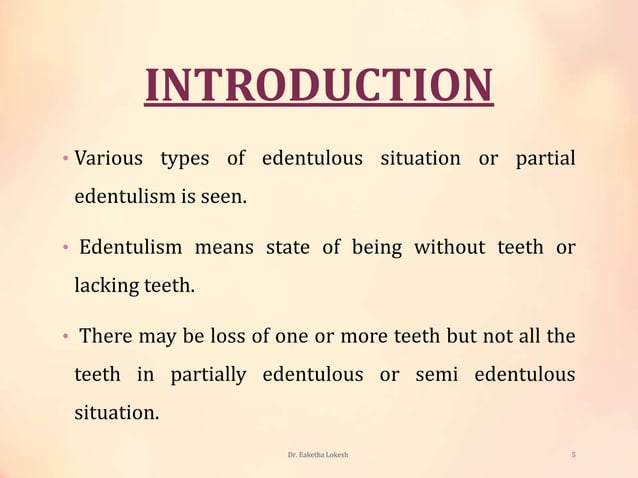 INTRODUCTION

• Various types of edentulous situation or partial edentulism is seen.

• Edentulism means state of being without teeth or lacking teeth.

• There may be loss of one or more teeth but not all the teeth in partially edentulous or semi edentulous situation.

Dr. Eaketha Lokesh

5